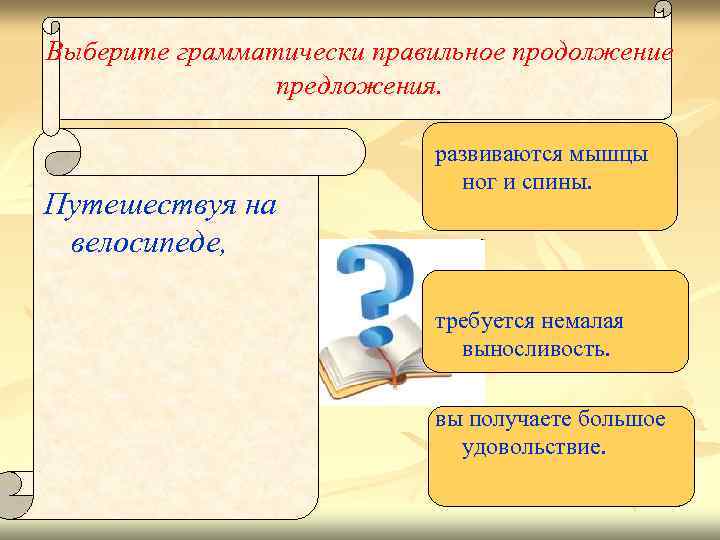 Выберите грамматически правильное продолжение предложения.

Путешествуя на велосипеде,

развиваются мышцы ног и спины.

требуется немалая выносливость.

вы получаете большое удовольствие.